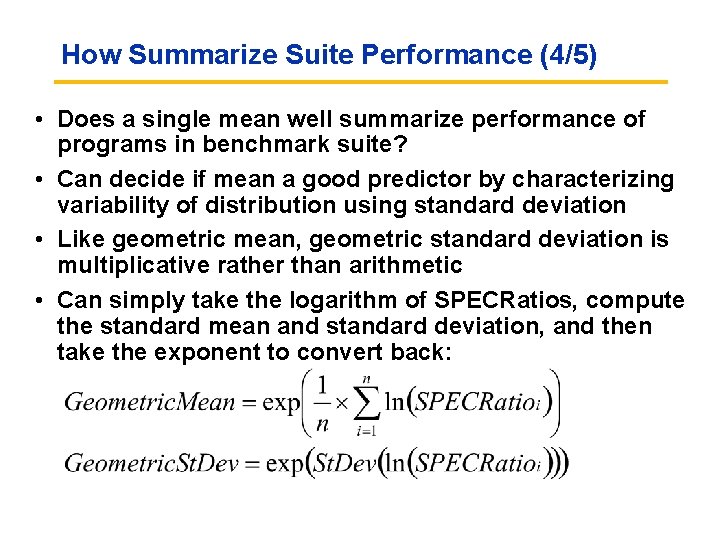 How Summarize Suite Performance (4/5)

• Does a single mean well summarize performance of programs in benchmark suite?

• Can decide if mean a good predictor by characterizing variability of distribution using standard deviation

• Like geometric mean, geometric standard deviation is multiplicative rather than arithmetic

• Can simply take the logarithm of SPECRatios, compute the standard mean and standard deviation, and then take the exponent to convert back:

$GeometricMean = \exp\left(\frac{1}{n} \times \sum_{i=1}^{n} \ln\left(SPECRatio_i\right)\right)$

$GeometricStDev = \exp\left(StDev\left(\ln\left(SPECRatio_i\right)\right)\right)$